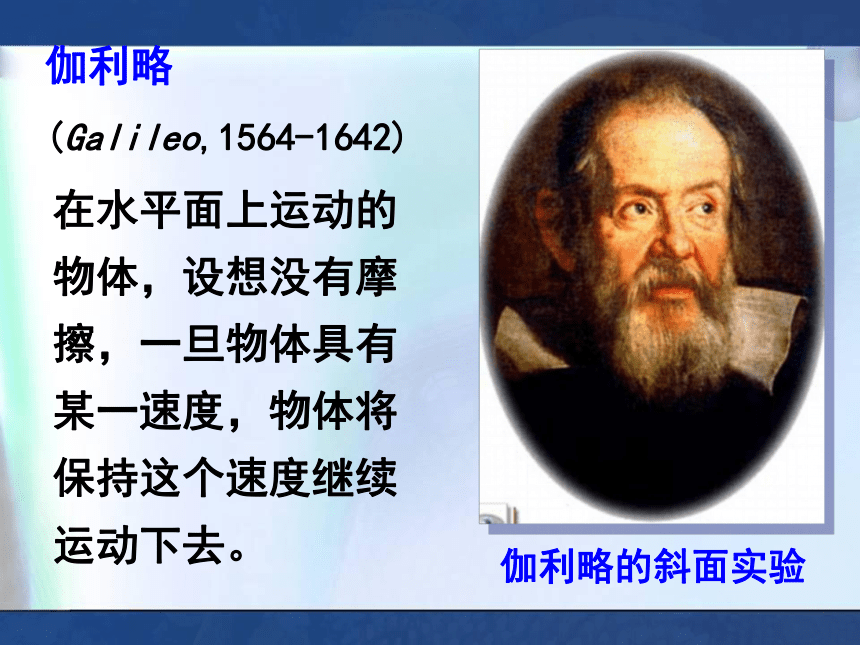 伽利略

(Galileo,1564-1642)

在水平面上运动的物体，设想没有摩擦，一旦物体具有某一速度，物体将保持这个速度继续运动下去。

伽利略的斜面实验